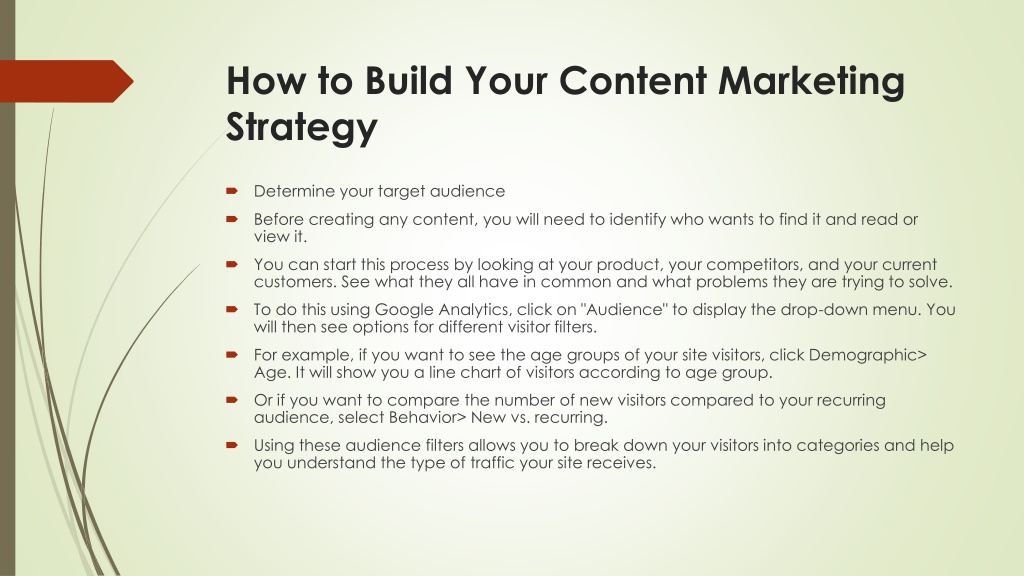 How to Build Your Content Marketing Strategy

Determine your target audience

Before creating any content, you will need to identify who wants to find it and read or view it.

You can start this process by looking at your product, your competitors, and your current customers. See what they all have in common and what problems they are trying to solve.

To do this using Google Analytics, click on "Audience" to display the drop-down menu. You will then see options for different visitor filters.

For example, if you want to see the age groups of your site visitors, click Demographic> Age. It will show you a line chart of visitors according to age group.

Or if you want to compare the number of new visitors compared to your recurring audience, select Behavior> New vs. recurring.

Using these audience filters allows you to break down your visitors into categories and help you understand the type of traffic your site receives.